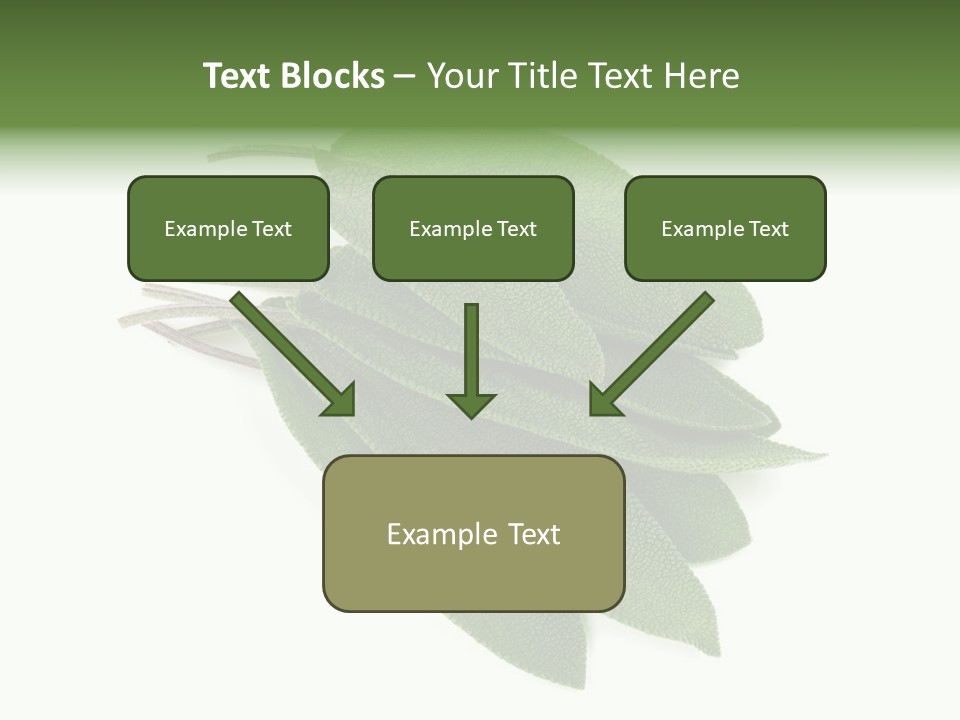 Text Blocks – Your Title Text Here

Example Text

Example Text

Example Text

Example Text